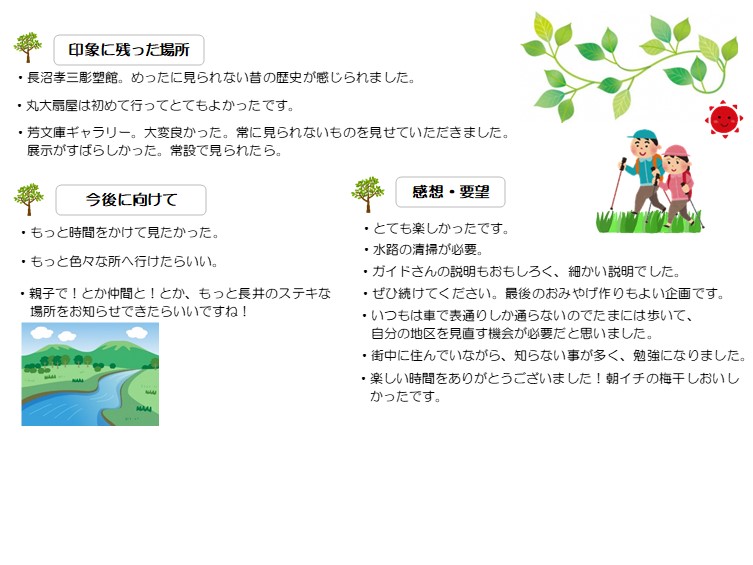 印象に残った場所

・長沼孝三彫塑館。めったに見られない昔の歴史が感じられました。

・丸大扇屋は初めて行ってとてもよかったです。

・芳文庫ギャラリー。大変良かった。常に見られないものを見せていただきました。展示がすばらしかった。常設で見られたら。

今後に向けて

・もっと時間をかけて見たかった。

・もっと色々な所へ行けたらいい。

・親子で！とか仲間と！とか、もっと長井のステキな場所をお知らせできたらいいですね！

感想・要望

・とても楽しかったです。

・水路の清掃が必要。

・ガイドさんの説明もおもしろく、細かい説明でした。

・ぜひ続けてください。最後のおみやげ作りもよい企画です。

・いつもは車で表通りしか通らないのでたまには歩いて、自分の地区を見直す機会が必要だと思いました。

・街中に住んでいながら、知らない事が多く、勉強になりました。

・楽しい時間をありがとうございました！朝イチの梅干しおいしかったです。